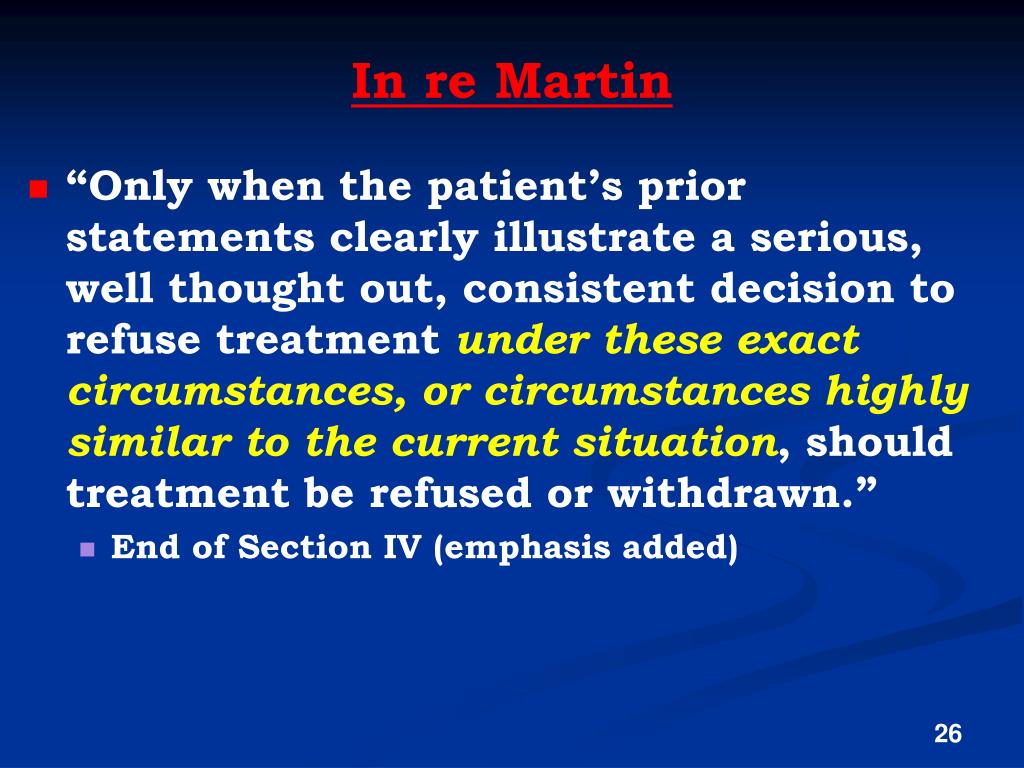 In re Martin

“Only when the patient’s prior statements clearly illustrate a serious, well thought out, consistent decision to refuse treatment under these exact circumstances, or circumstances highly similar to the current situation, should treatment be refused or withdrawn.”

End of Section IV (emphasis added)

26